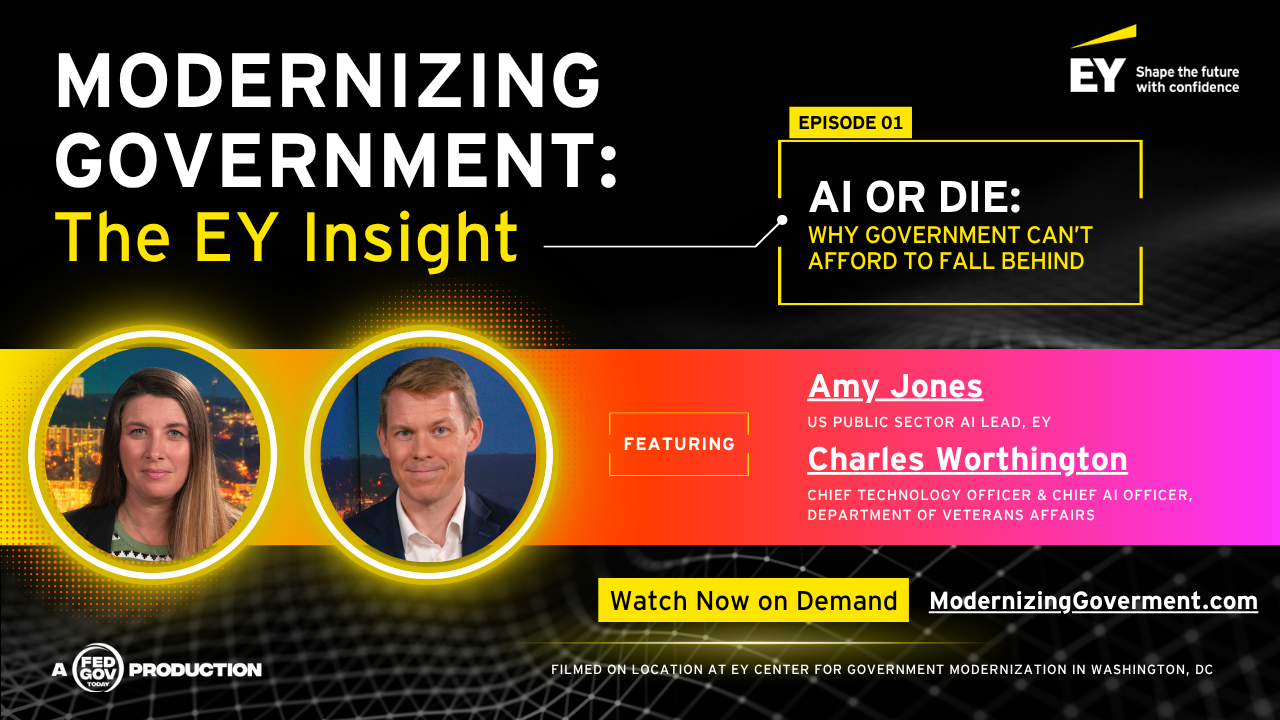 MODERNIZING GOVERNMENT: The EY Insight

EY Shape the future with confidence

EPISODE 01

AI OR DIE:
WHY GOVERNMENT CAN'T AFFORD TO FALL BEHIND

FEATURING

Amy Jones
US PUBLIC SECTOR AI LEAD, EY

Charles Worthington
CHIEF TECHNOLOGY OFFICER & CHIEF AI OFFICER, DEPARTMENT OF VETERANS AFFAIRS

Watch Now on Demand

ModernizingGoverment.com

A FED GOV TODAY PRODUCTION

FILMED ON LOCATION AT EY CENTER FOR GOVERNMENT MODERNIZATION IN WASHINGTON, DC